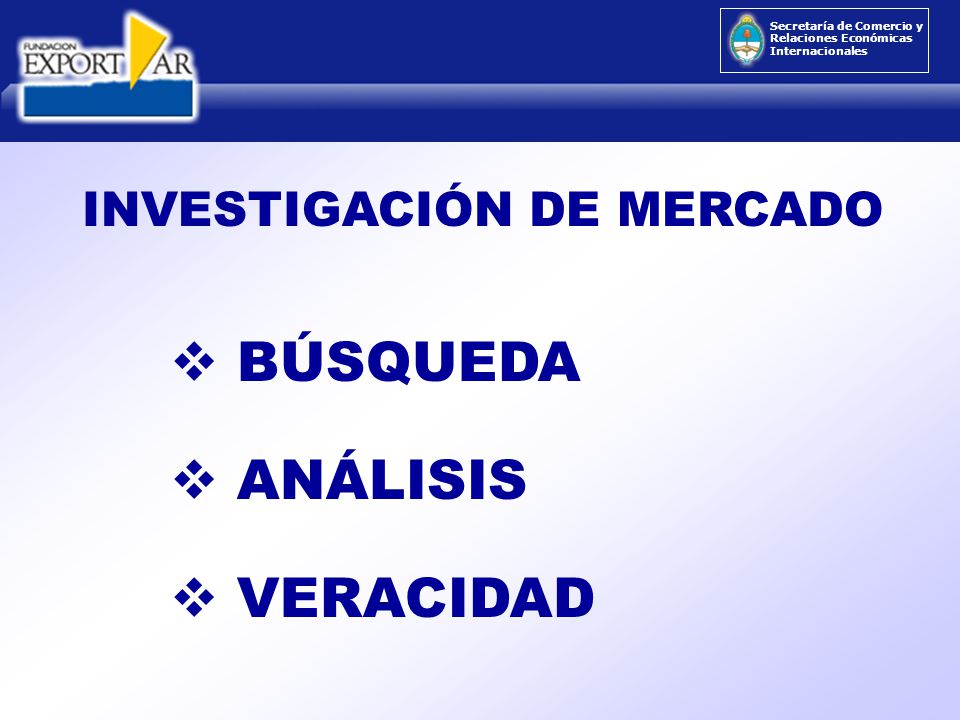 FUNDACION
EXPORT AR

Secretaría de Comercio y Relaciones Económicas Internacionales

INVESTIGACIÓN DE MERCADO

❖ BÚSQUEDA

❖ ANÁLISIS

❖ VERACIDAD